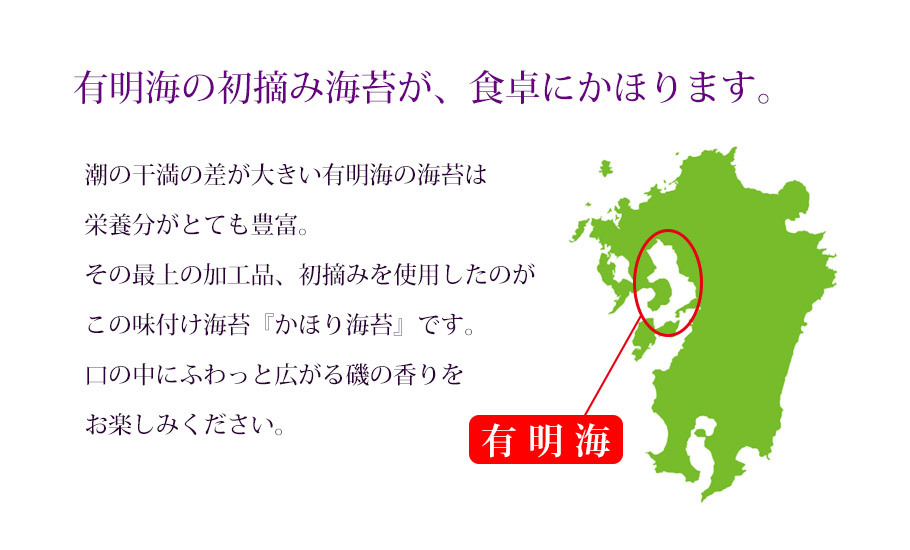 有明海の初摘み海苔が、食卓にかほります。

潮の干満の差が大きい有明海の海苔は
栄養分がとても豊富。
その最上の加工品、初摘みを使用したのが
この味付け海苔『かほり海苔』です。
口の中にふわっと広がる磯の香りを
お楽しみください。

有明海